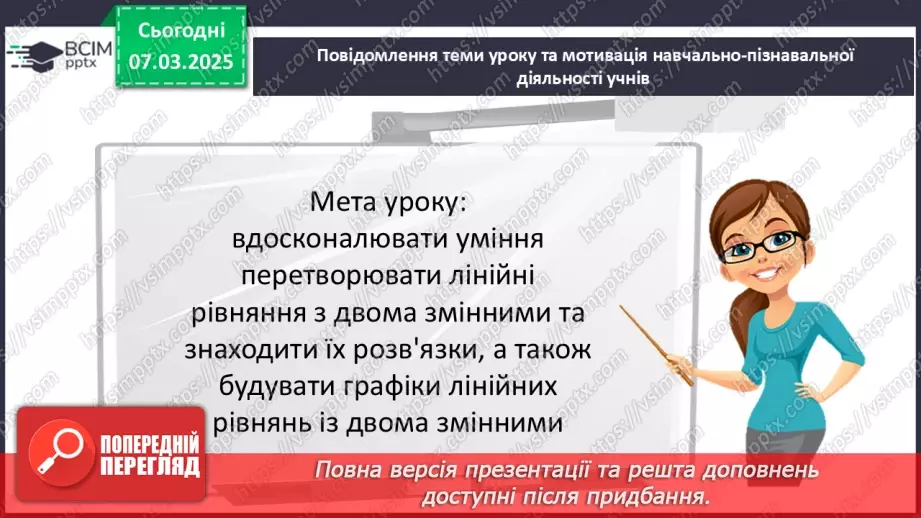 ВСІМ pptx

Сьогодні 07.03.2025

Повідомлення теми уроку та мотивація навчально-пізнавальної діяльності учнів

Мета уроку: вдосконалювати уміння перетворювати лінійні рівняння з двома змінними та знаходити їх розв'язки, а також будувати графіки лінійних рівнянь із двома змінними

ПОПЕРЕДНІЙ ПЕРЕГЛЯД

Повна версія презентації та решта доповнень доступні після придбання.

https://vsimpptx.com